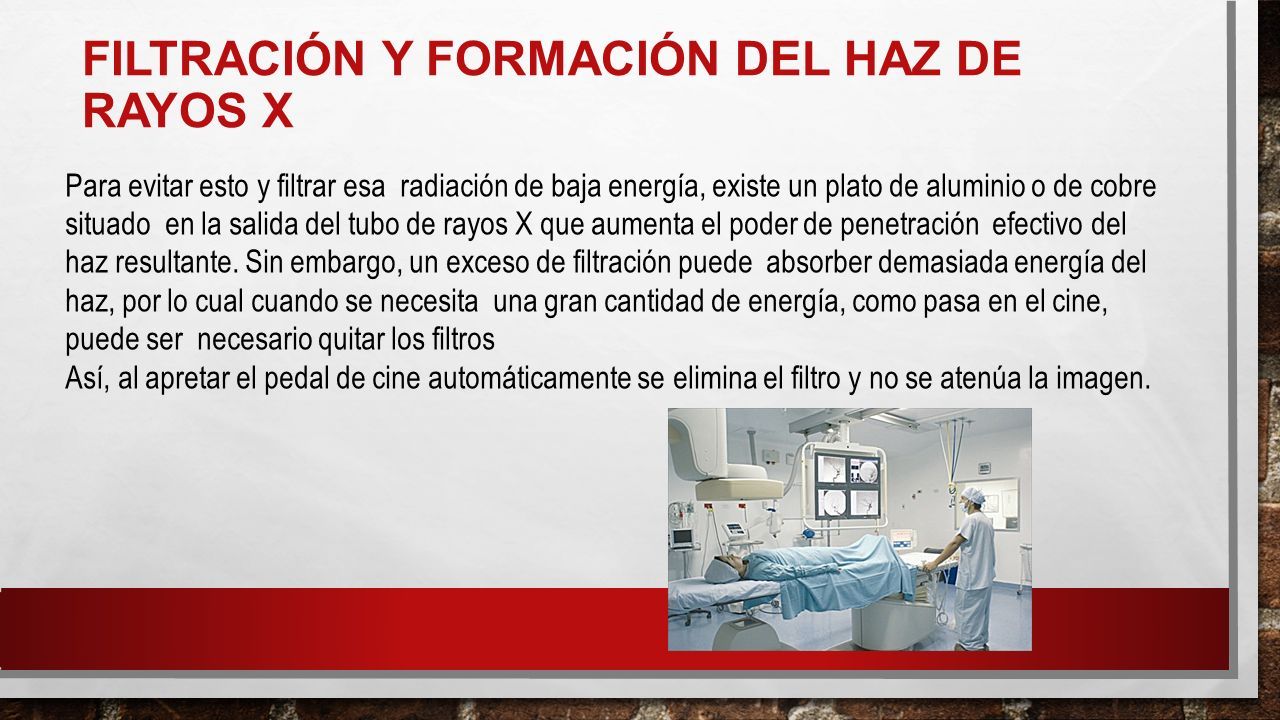 FILTRACIÓN Y FORMACIÓN DEL HAZ DE RAYOS X

Para evitar esto y filtrar esa radiación de baja energía, existe un plato de aluminio o de cobre situado en la salida del tubo de rayos X que aumenta el poder de penetración efectivo del haz resultante. Sin embargo, un exceso de filtración puede absorber demasiada energía del haz, por lo cual cuando se necesita una gran cantidad de energía, como pasa en el cine, puede ser necesario quitar los filtros
Así, al apretar el pedal de cine automáticamente se elimina el filtro y no se atenúa la imagen.